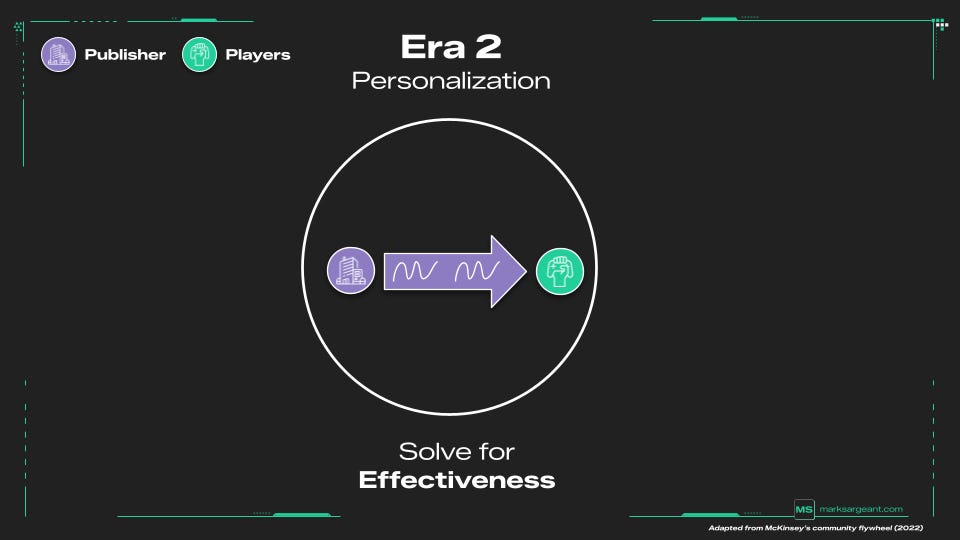 Publisher
Players

Era 2
Personalization

Solve for
Effectiveness

MS marksargeant.com

Adapted from McKinsey's community flywheel (2022)